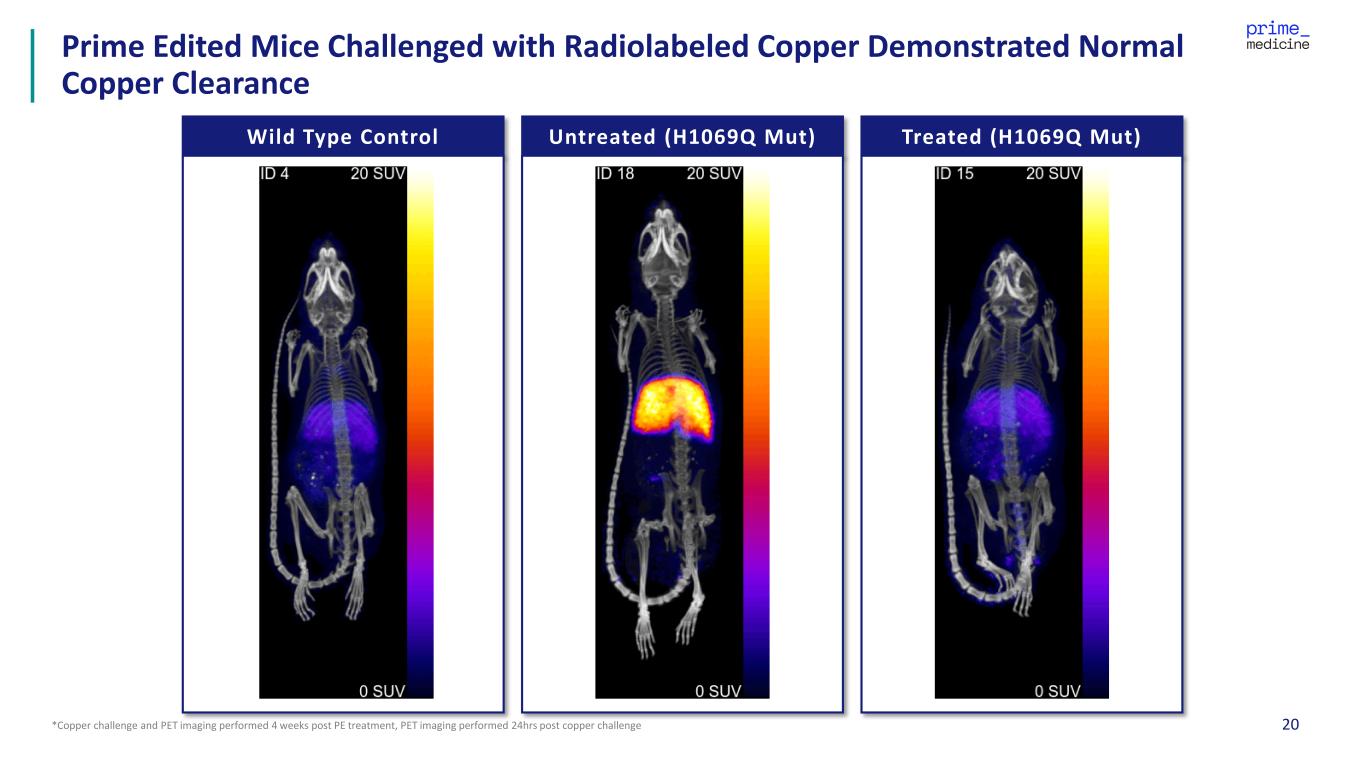 Prime Edited Mice Challenged with Radiolabeled Copper Demonstrated Normal Copper Clearance

prime_
medicine

Wild Type Control

ID 4 20 SUV

0 SUV

Untreated (H1069Q Mut)

ID 18 20 SUV

0 SUV

Treated (H1069Q Mut)

ID 15 20 SUV

0 SUV

*Copper challenge and PET imaging performed 4 weeks post PE treatment, PET imaging performed 24hrs post copper challenge

20